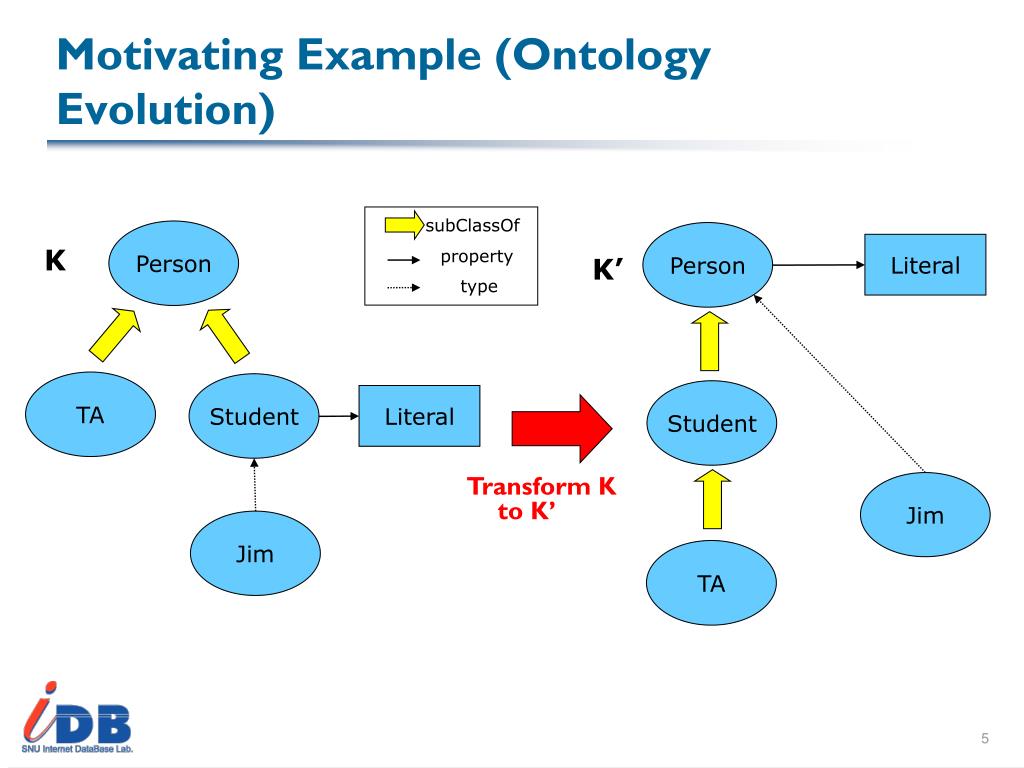 Motivating Example (Ontology Evolution)

subClassOf
property
type

K
Person
TA
Student
Literal
Jim

Transform K to K’

K’
Person
Literal
Student
Jim
TA

iDB
SNU Internet DataBase Lab.

5